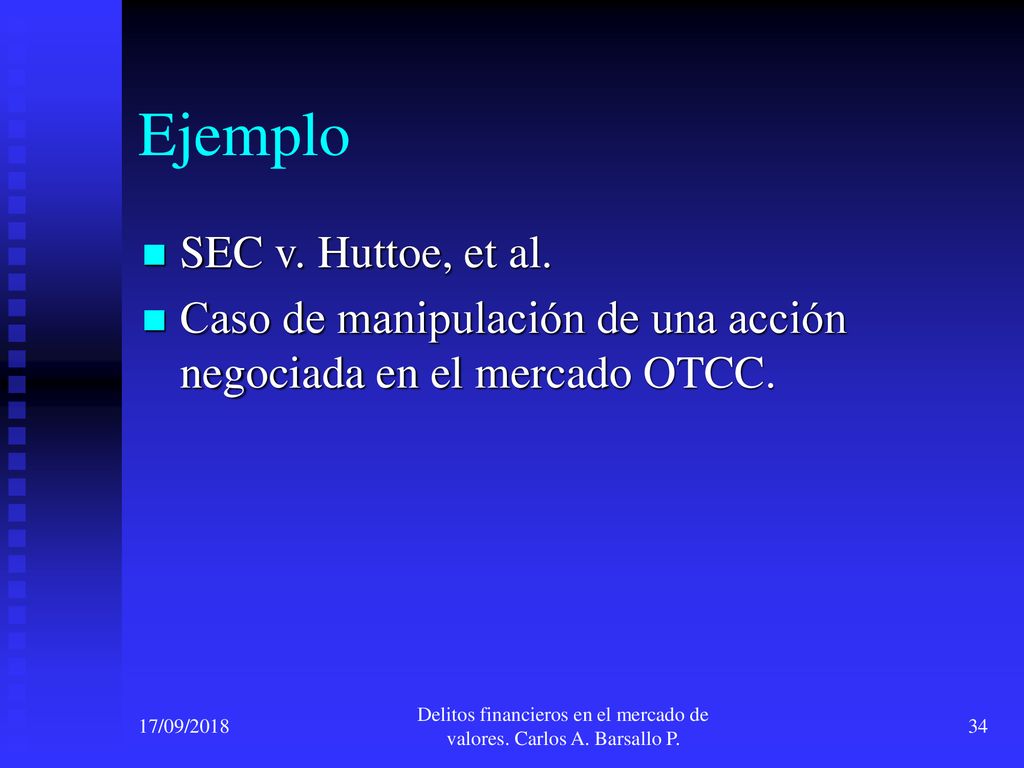 Ejemplo

SEC v. Huttoe, et al.

Caso de manipulación de una acción negociada en el mercado OTCC.

17/09/2018

Delitos financieros en el mercado de valores. Carlos A. Barsallo P.

34